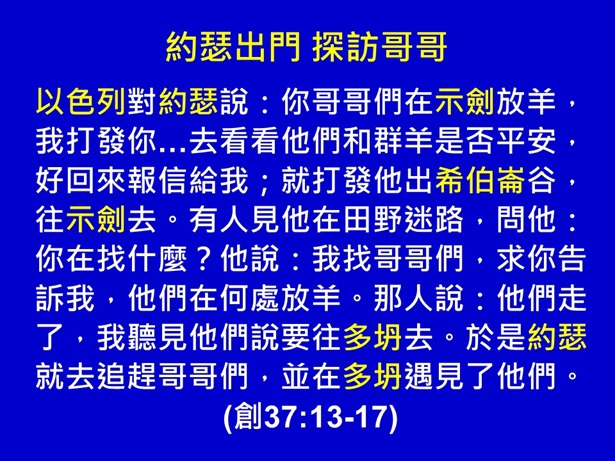 約瑟出門 探訪哥哥

以色列對約瑟說：你哥哥們在示劍放羊，我打發你...去看看他們和群羊是否平安，好回來報信給我；就打發他出希伯崙谷，往示劍去。有人見他在田野迷路，問他：你在找什麼？他說：我找哥哥們，求你告訴我，他們在何處放羊。那人說：他們走了，我聽見他們說要往多坍去。於是約瑟就去追趕哥哥們，並在多坍遇見了他們。

(創37:13-17)